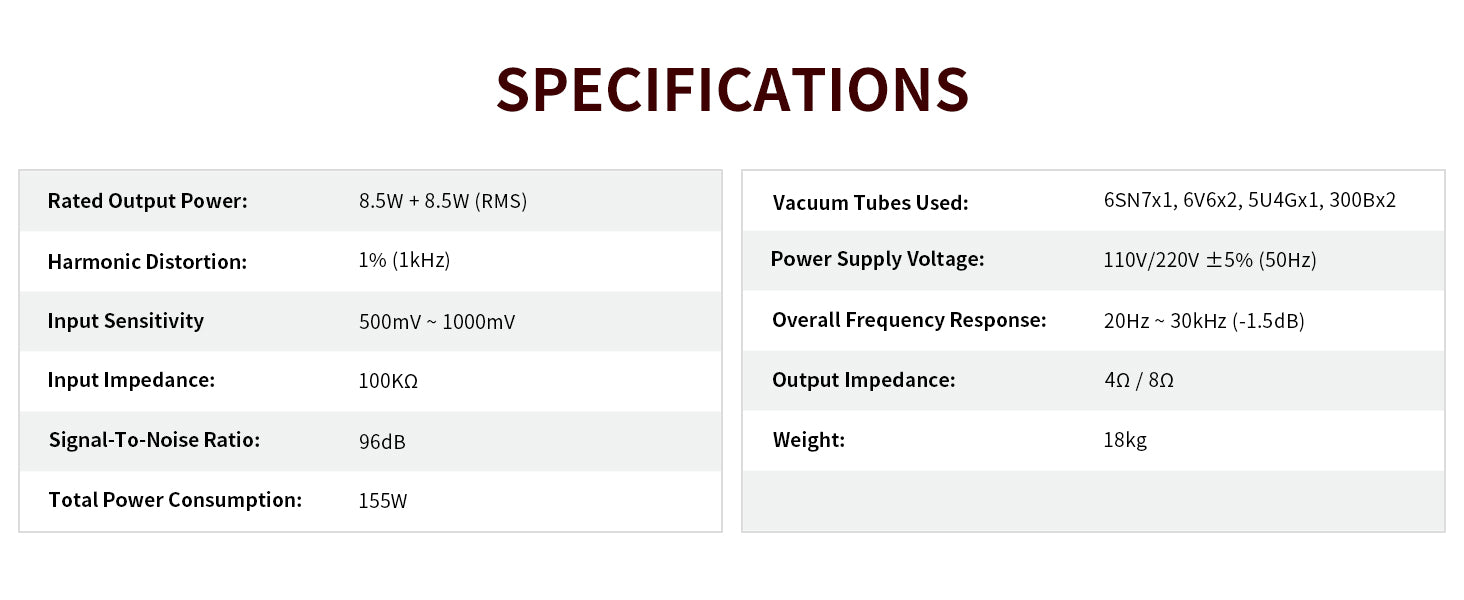 SPECIFICATIONS

| | |
|---|---|
| Rated Output Power: | 8.5W + 8.5W (RMS) |
| Harmonic Distortion: | 1% (1kHz) |
| Input Sensitivity | 500mV ~ 1000mV |
| Input Impedance: | 100KΩ |
| Signal-To-Noise Ratio: | 96dB |
| Total Power Consumption: | 155W |

| | |
|---|---|
| Vacuum Tubes Used: | 6SN7x1, 6V6x2, 5U4Gx1, 300Bx2 |
| Power Supply Voltage: | 110V/220V ±5% (50Hz) |
| Overall Frequency Response: | 20Hz ~ 30kHz (-1.5dB) |
| Output Impedance: | 4Ω / 8Ω |
| Weight: | 18kg |